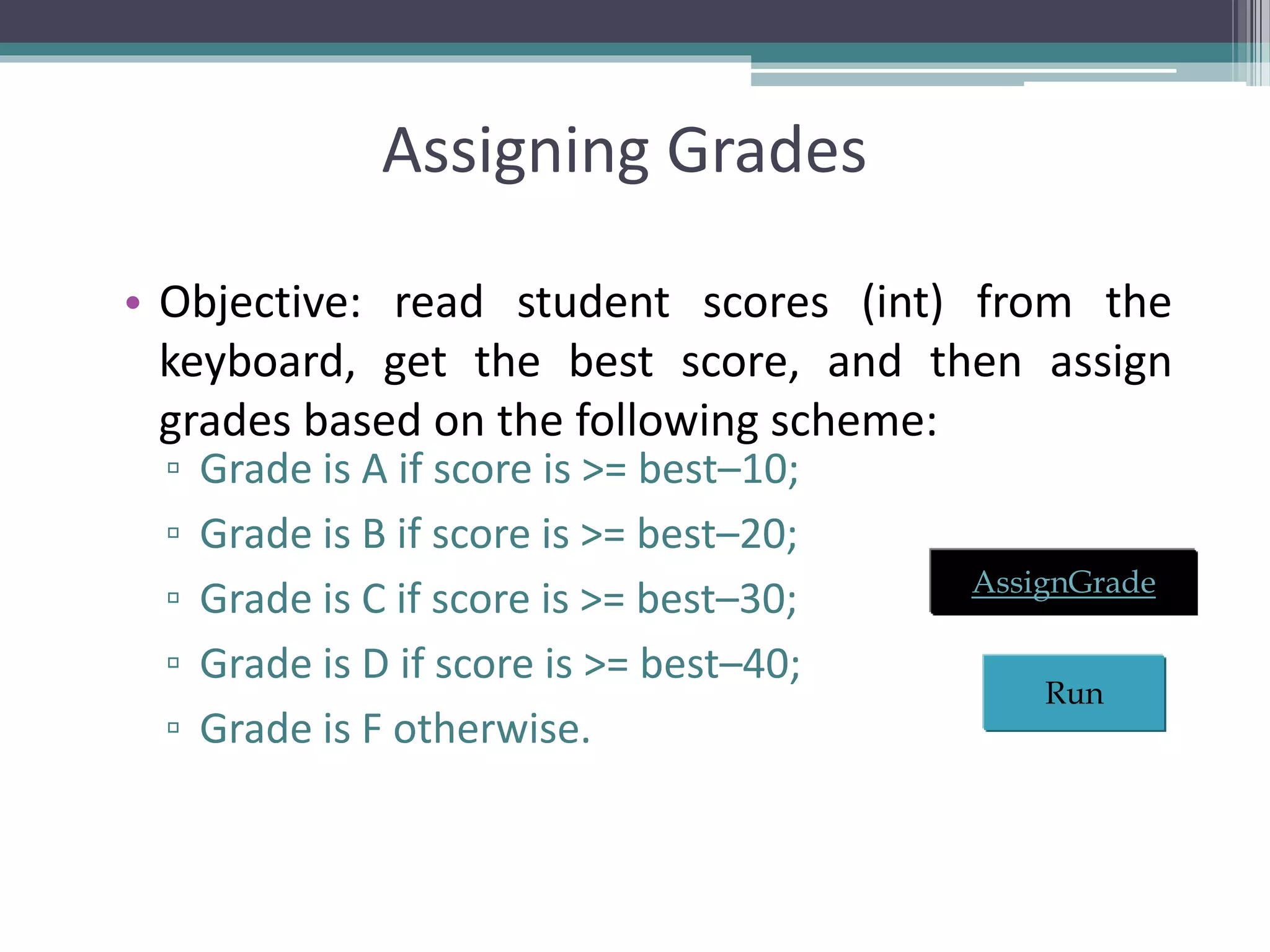 Assigning Grades

• Objective: read student scores (int) from the keyboard, get the best score, and then assign grades based on the following scheme:
▫ Grade is A if score is >= best–10;
▫ Grade is B if score is >= best–20;
▫ Grade is C if score is >= best–30;
▫ Grade is D if score is >= best–40;
▫ Grade is F otherwise.

AssignGrade

Run